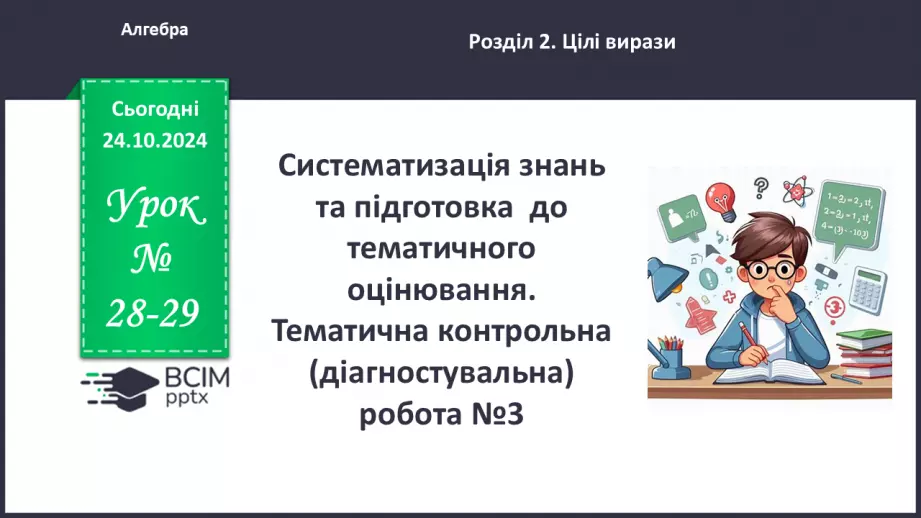 Алгебра

Розділ 2. Цілі вирази

Сьогодні
24.10.2024

Урок
№
28-29

ВСІМ
pptx

Систематизація знань та підготовка до тематичного оцінювання. Тематична контрольна (діагностувальна) робота №3